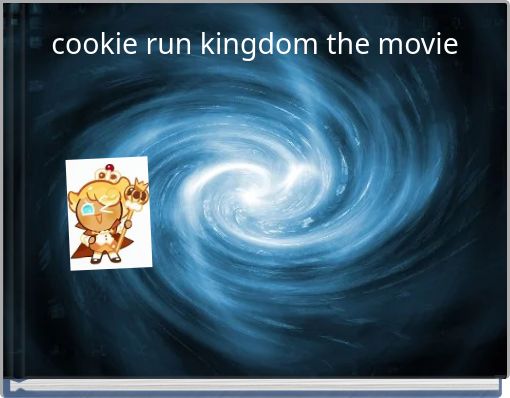 cookie run kingdom the movie